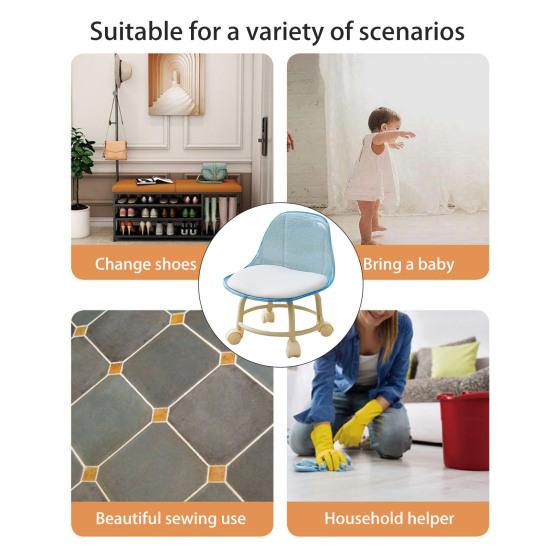 Suitable for a variety of scenarios

Change shoes

Bring a baby

Beautiful sewing use

Household helper